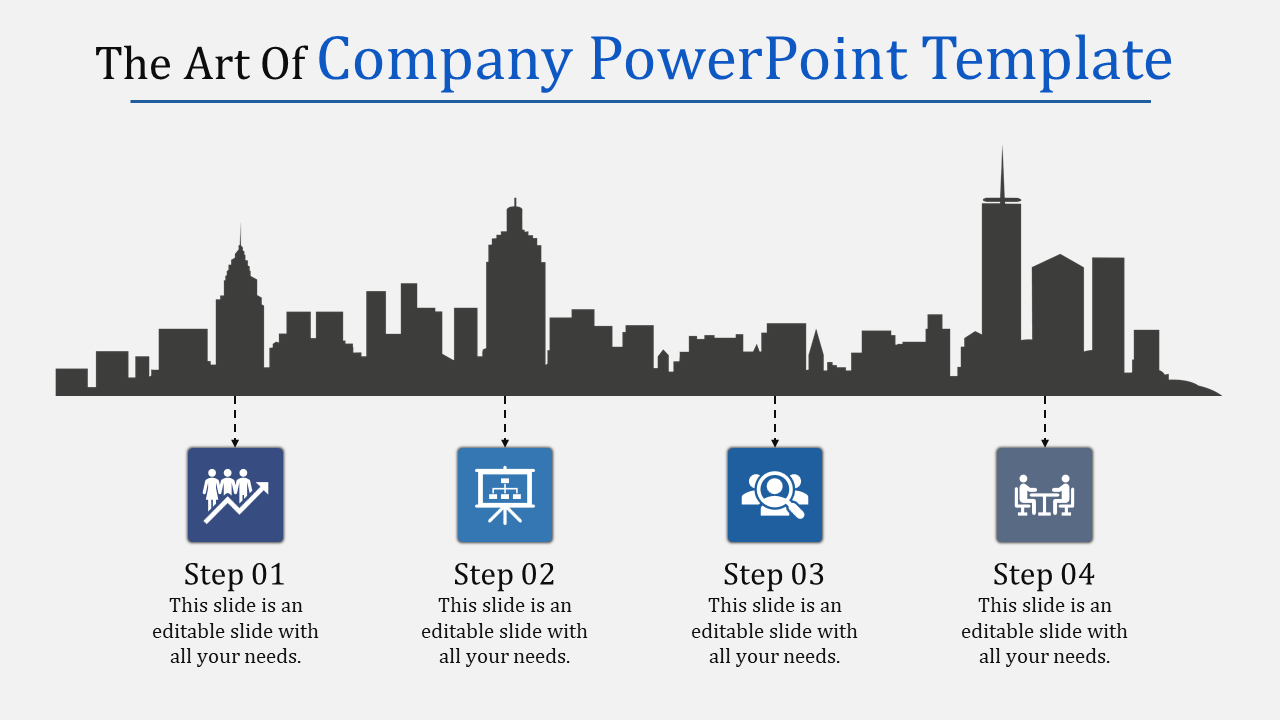 The Art Of Company PowerPoint Template

Step 01
This slide is an editable slide with all your needs.

Step 02
This slide is an editable slide with all your needs.

Step 03
This slide is an editable slide with all your needs.

Step 04
This slide is an editable slide with all your needs.